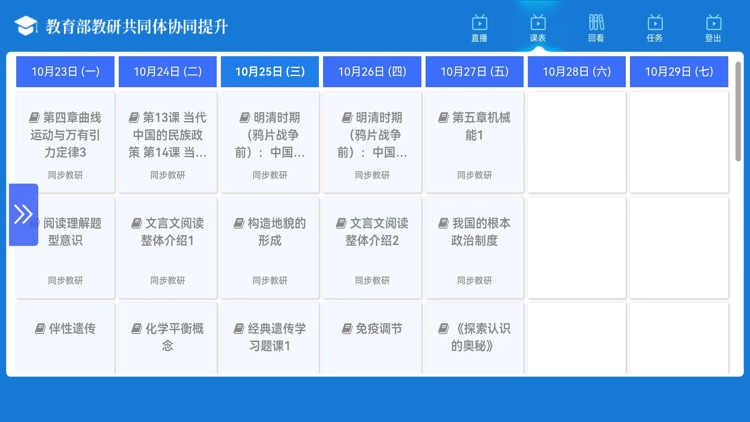 教育部教研共同体协同提升

直播 课表 回看 任务 登出

| 10月23日 (一) | 10月24日 (二) | 10月25日 (三) | 10月26日 (四) | 10月27日 (五) | 10月28日 (六) | 10月29日 (七) |
|---|---|---|---|---|---|---|
| 第四章曲线运动与万有引力定律3 同步教研 | 第13课 当代中国的民族政策 第14课 当... 同步教研 | 明清时期（鸦片战争前）：中国... 同步教研 | 明清时期（鸦片战争前）：中国... 同步教研 | 第五章机械能1 同步教研 | | |
| 阅读理解题型意识 同步教研 | 文言文阅读整体介绍1 同步教研 | 构造地貌的形成 同步教研 | 文言文阅读整体介绍2 同步教研 | 我国的根本政治制度 同步教研 | | |
| 伴性遗传 | 化学平衡概念 | 经典遗传学习题课1 | 免疫调节 | 《探索认识的奥秘》 | | |